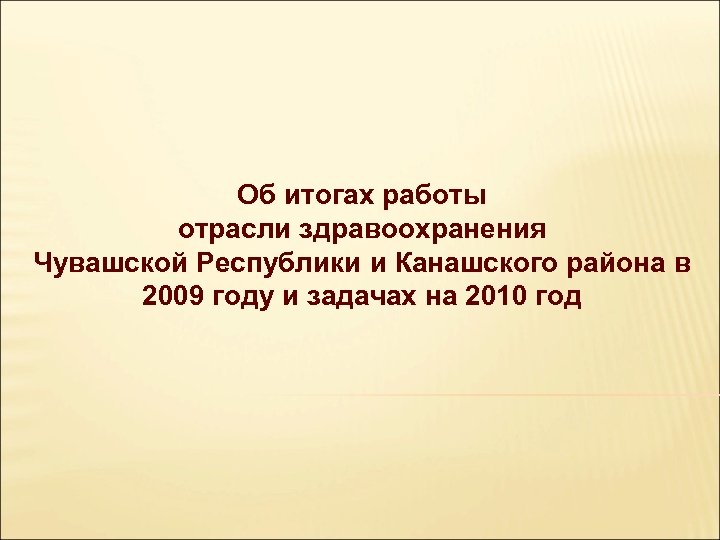 Об итогах работы
отрасли здравоохранения
Чувашской Республики и Канашского района в 2009 году и задачах на 2010 год